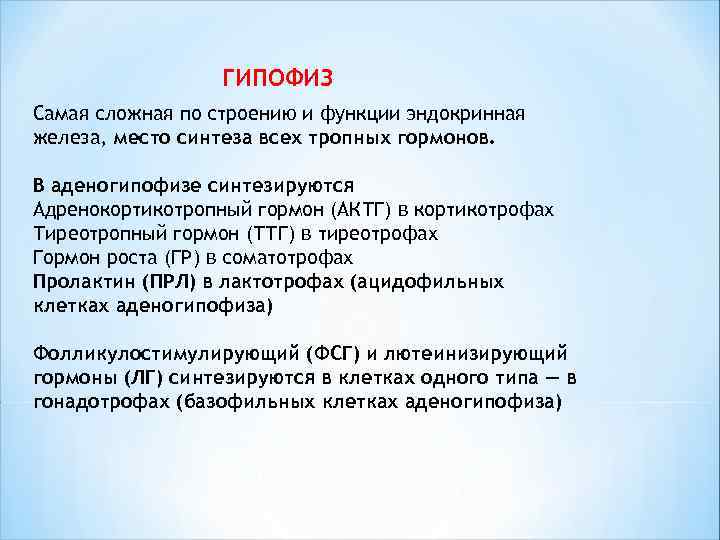 ГИПОФИЗ

Самая сложная по строению и функции эндокринная железа, место синтеза всех тропных гормонов.

В аденогипофизе синтезируются
Адренокортикотропный гормон (АКТГ) в кортикотрофах
Тиреотропный гормон (ТТГ) в тиреотрофах
Гормон роста (ГР) в соматотрофах
Пролактин (ПРЛ) в лактотрофах (ацидофильных клетках аденогипофиза)

Фолликулостимулирующий (ФСГ) и лютеинизирующий гормоны (ЛГ) синтезируются в клетках одного типа — в гонадотрофах (базофильных клетках аденогипофиза)